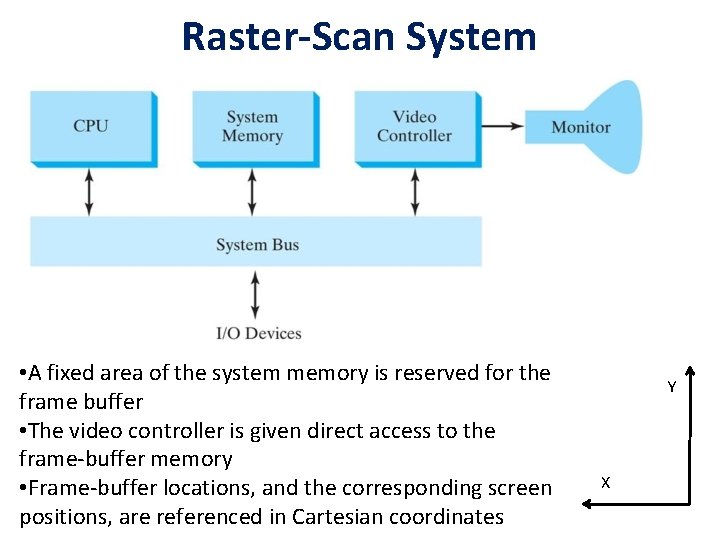 Raster-Scan System

CPU

System Memory

Video Controller

Monitor

System Bus

I/O Devices

•A fixed area of the system memory is reserved for the frame buffer
•The video controller is given direct access to the frame-buffer memory
•Frame-buffer locations, and the corresponding screen positions, are referenced in Cartesian coordinates

Y

X